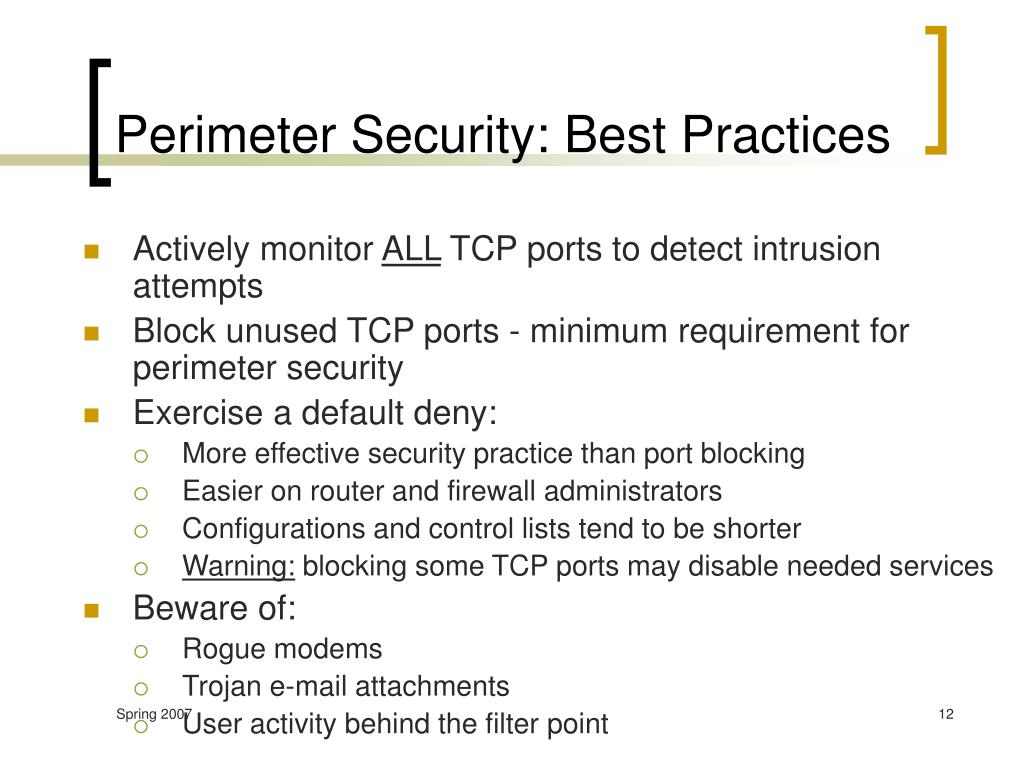 Perimeter Security: Best Practices

- Actively monitor ALL TCP ports to detect intrusion attempts
- Block unused TCP ports - minimum requirement for perimeter security
- Exercise a default deny:
  - More effective security practice than port blocking
  - Easier on router and firewall administrators
  - Configurations and control lists tend to be shorter
  - Warning: blocking some TCP ports may disable needed services
- Beware of:
  - Rogue modems
  - Trojan e-mail attachments
  - User activity behind the filter point

Spring 2007

12